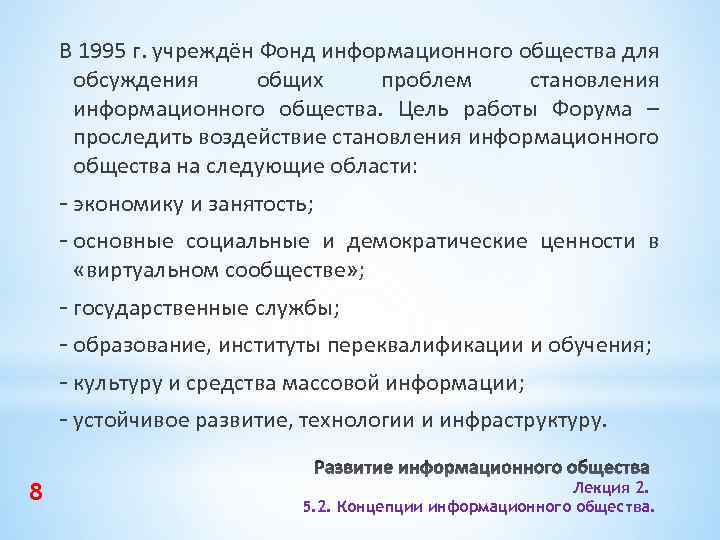 В 1995 г. учреждён Фонд информационного общества для обсуждения общих проблем становления информационного общества. Цель работы Форума – проследить воздействие становления информационного общества на следующие области:

- экономику и занятость;
- основные социальные и демократические ценности в «виртуальном сообществе»;
- государственные службы;
- образование, институты переквалификации и обучения;
- культуру и средства массовой информации;
- устойчивое развитие, технологии и инфраструктуру.

8

Развитие информационного общества
Лекция 2.
5.2. Концепции информационного общества.